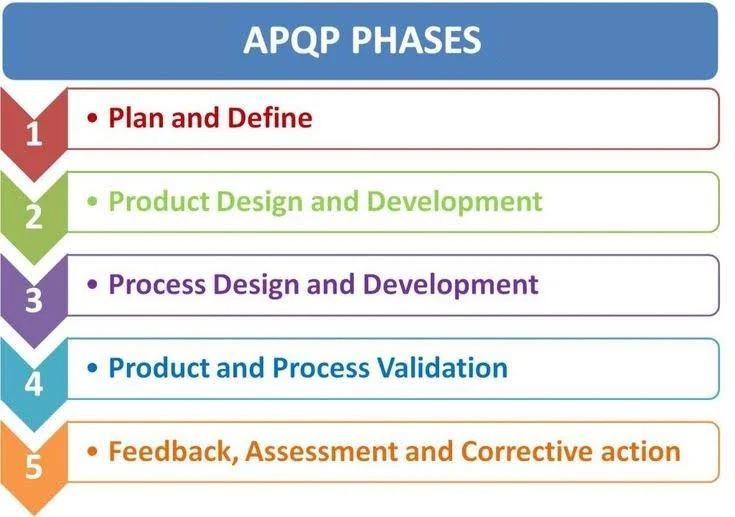 APQP PHASES

1
• Plan and Define

2
• Product Design and Development

3
• Process Design and Development

4
• Product and Process Validation

5
• Feedback, Assessment and Corrective action